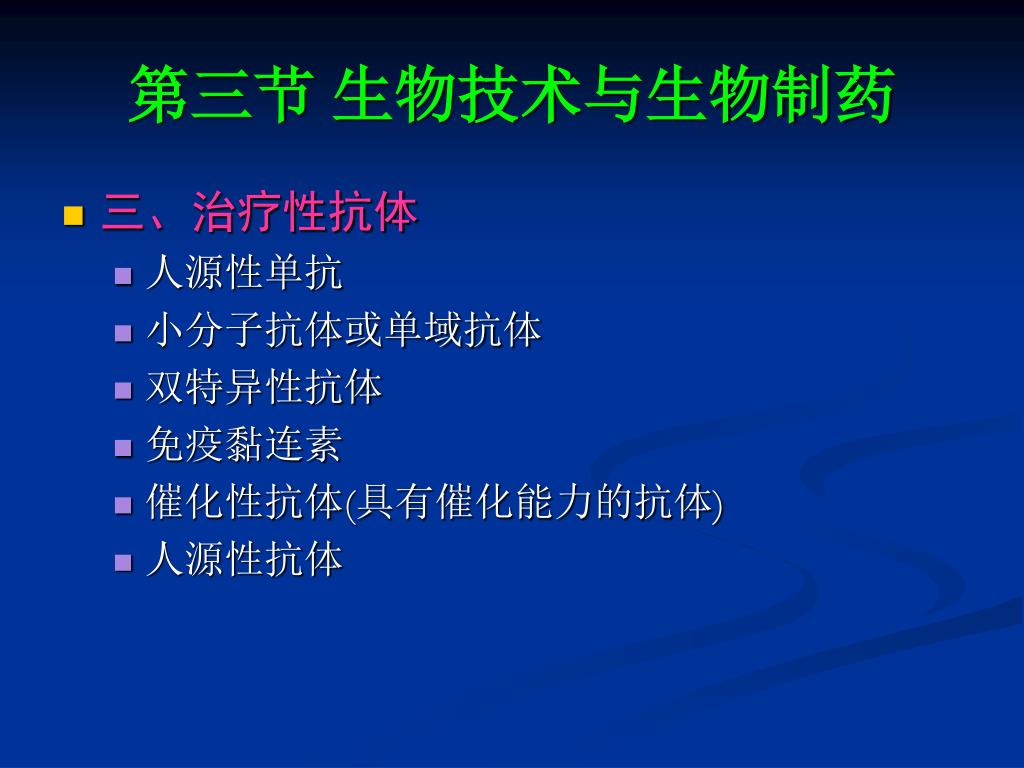 第三节 生物技术与生物制药

三、治疗性抗体

人源性单抗

小分子抗体或单域抗体

双特异性抗体

免疫黏连素

催化性抗体(具有催化能力的抗体)

人源性抗体